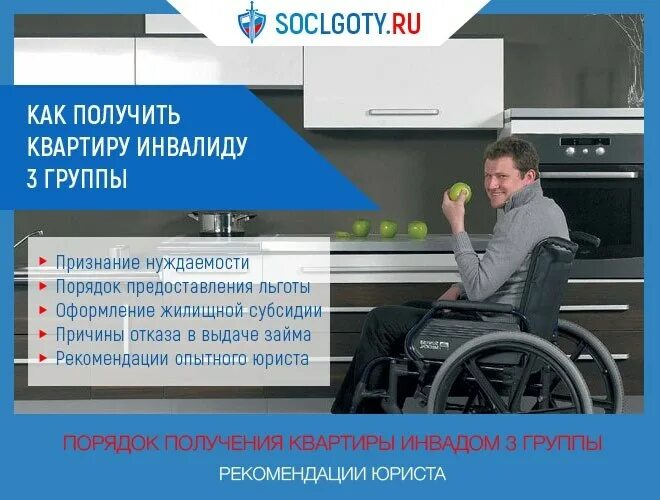 SOCLGOTY.RU

КАК ПОЛУЧИТЬ КВАРТИРУ ИНВАЛИДУ 3 ГРУППЫ

Признание нуждаемости
Порядок предоставления льготы
Оформление жилищной субсидии
Причины отказа в выдаче займа
Рекомендации опытного юриста

ПОРЯДОК ПОЛУЧЕНИЯ КВАРТИРЫ ИНВАДОМ 3 ГРУППЫ

РЕКОМЕНДАЦИИ ЮРИСТА